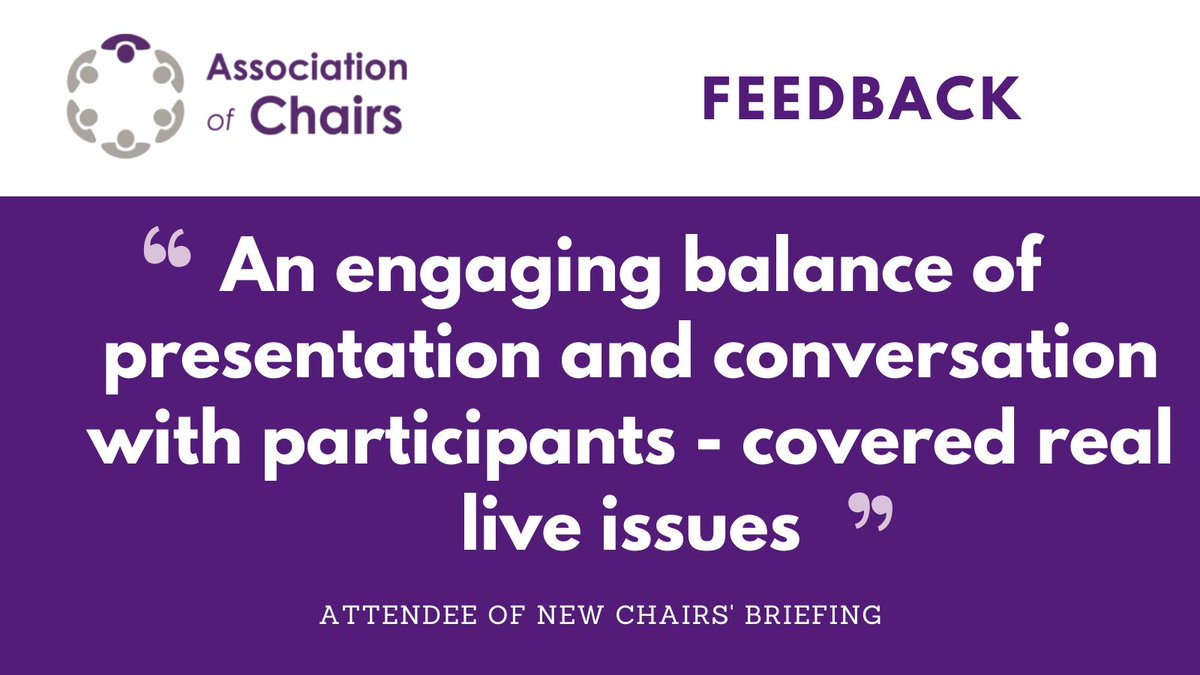 Association of Chairs

FEEDBACK

“ An engaging balance of presentation and conversation with participants - covered real live issues ”

ATTENDEE OF NEW CHAIRS' BRIEFING